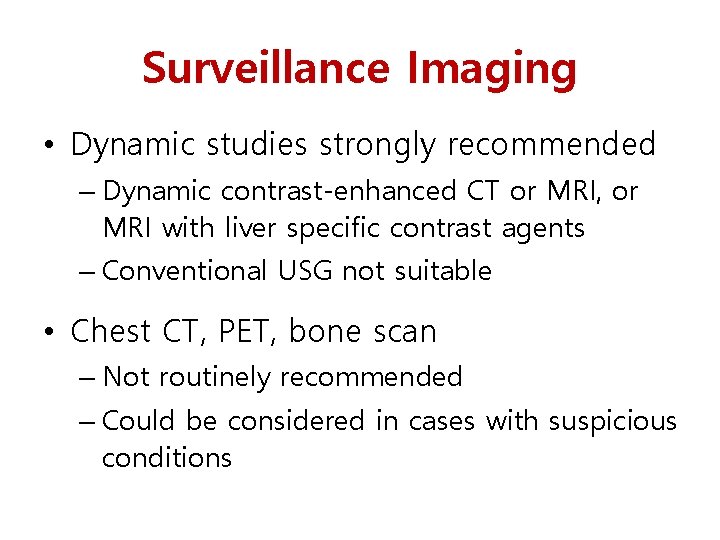 Surveillance Imaging

• Dynamic studies strongly recommended
 – Dynamic contrast-enhanced CT or MRI, or MRI with liver specific contrast agents
 – Conventional USG not suitable

• Chest CT, PET, bone scan
 – Not routinely recommended
 – Could be considered in cases with suspicious conditions